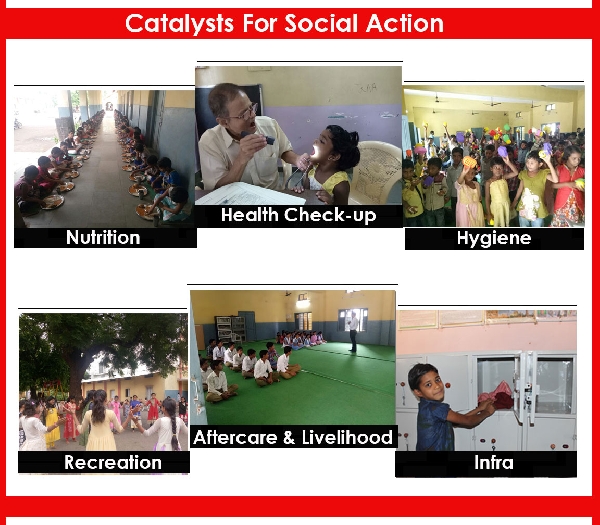 Catalysts For Social Action

Nutrition

Health Check-up

Hygiene

Recreation

Aftercare & Livelihood

Infra